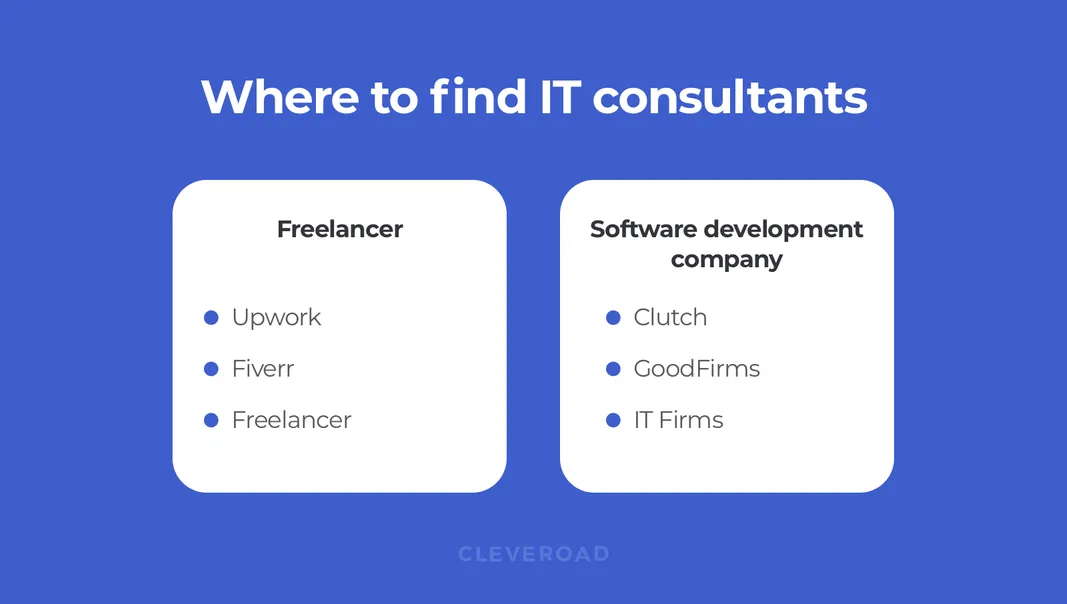 Where to find IT consultants

Freelancer

- Upwork
- Fiverr
- Freelancer

Software development company

- Clutch
- GoodFirms
- IT Firms

CLEVEROAD